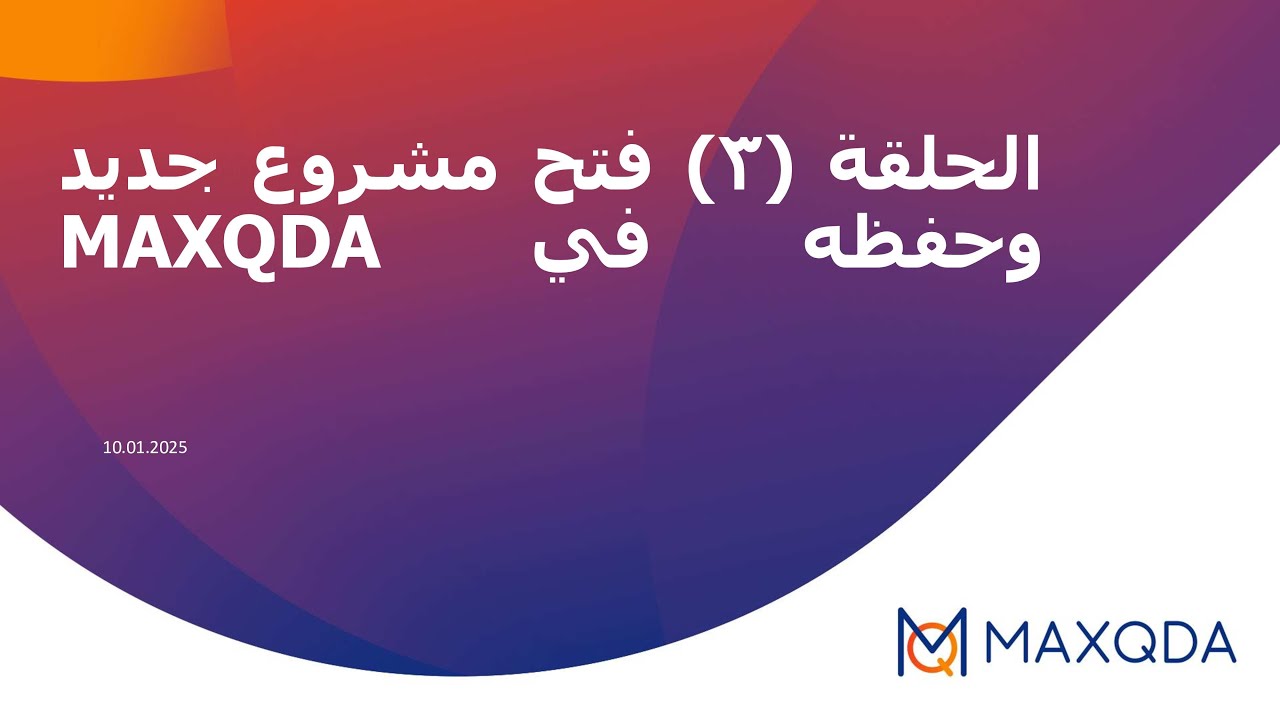 الحلقة (٣) فتح مشروع جديد وحفظه في MAXQDA

10.01.2025

MAXQDA